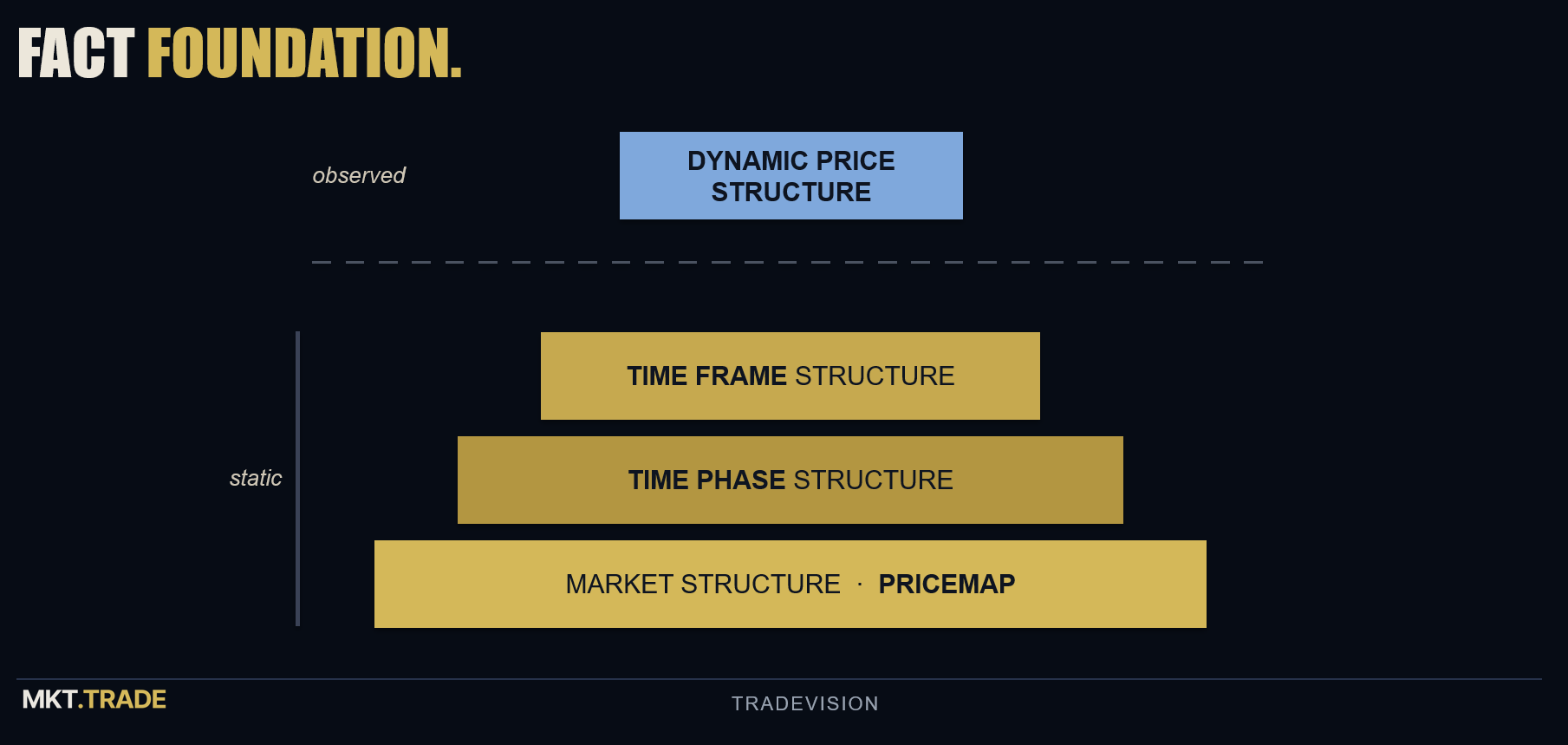 FACT FOUNDATION.

observed

DYNAMIC PRICE STRUCTURE

static

TIME FRAME STRUCTURE

TIME PHASE STRUCTURE

MARKET STRUCTURE · PRICEMAP

MKT.TRADE

TRADEVISION